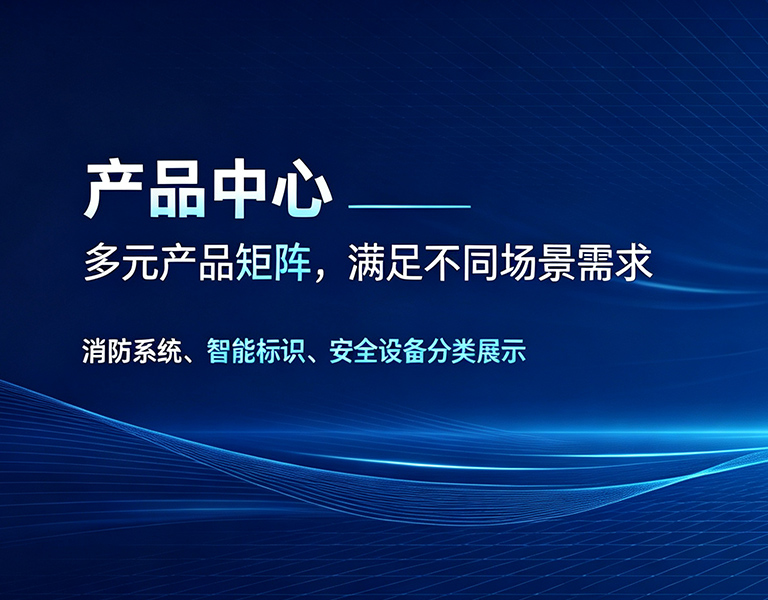 产品中心

多元产品矩阵，满足不同场景需求

消防系统、智能标识、安全设备分类展示